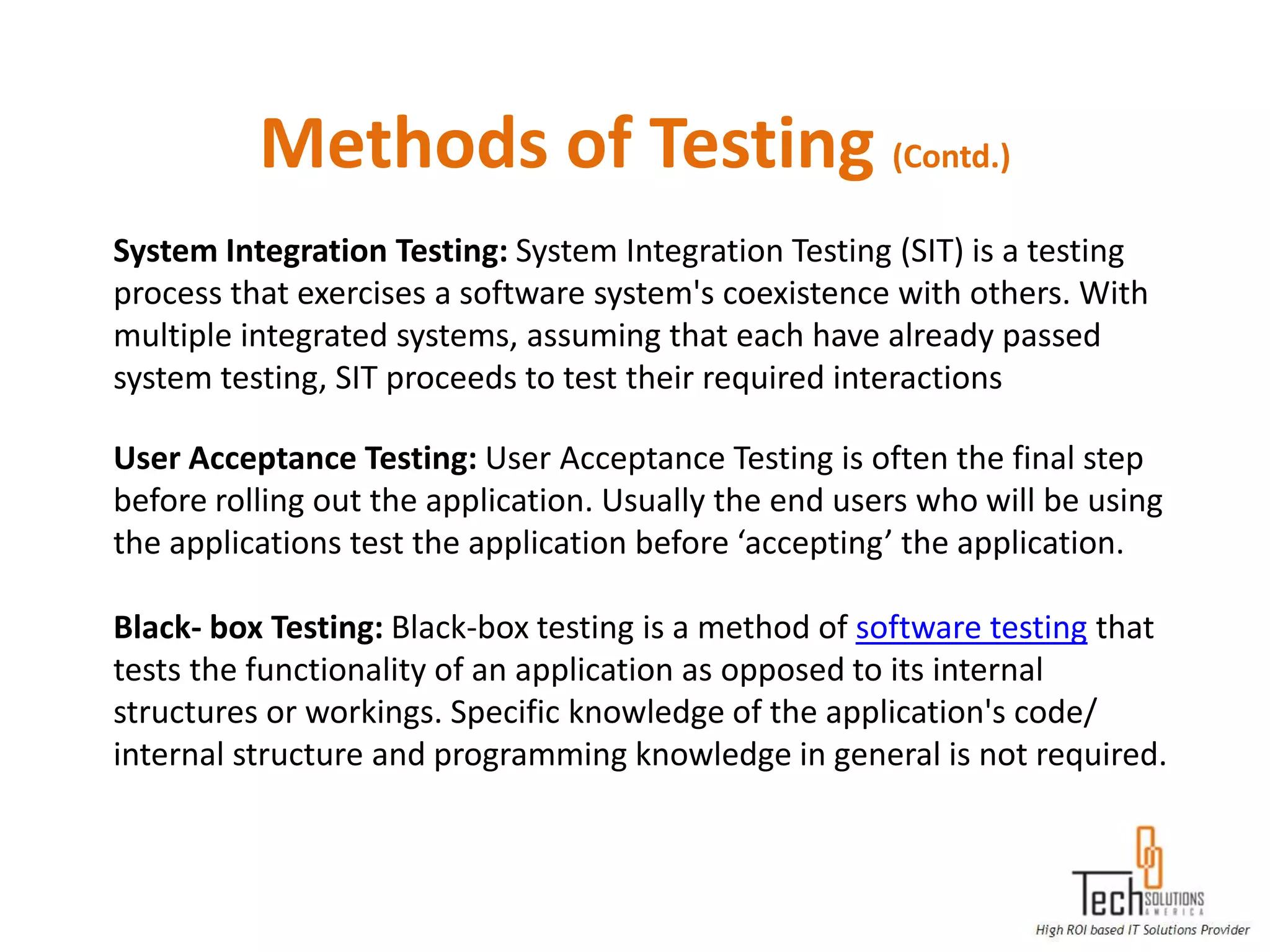 Methods of Testing (Contd.)

System Integration Testing: System Integration Testing (SIT) is a testing process that exercises a software system's coexistence with others. With multiple integrated systems, assuming that each have already passed system testing, SIT proceeds to test their required interactions

User Acceptance Testing: User Acceptance Testing is often the final step before rolling out the application. Usually the end users who will be using the applications test the application before ‘accepting’ the application.

Black- box Testing: Black-box testing is a method of software testing that tests the functionality of an application as opposed to its internal structures or workings. Specific knowledge of the application's code/ internal structure and programming knowledge in general is not required.

Tech SOLUTIONS AMERICA
High ROI based IT Solutions Provider